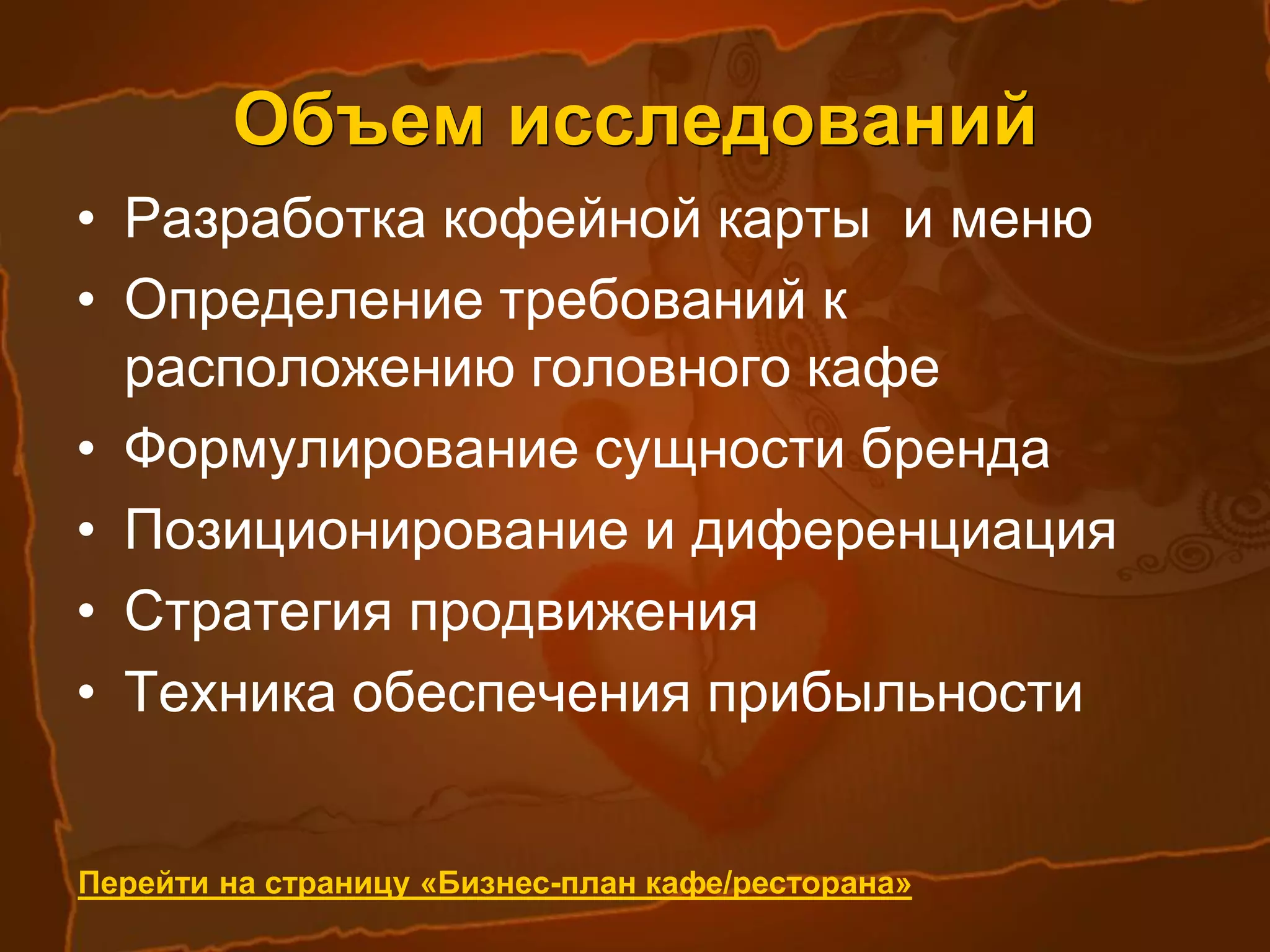 Объем исследований

• Разработка кофейной карты и меню
• Определение требований к расположению головного кафе
• Формулирование сущности бренда
• Позиционирование и диференциация
• Стратегия продвижения
• Техника обеспечения прибыльности

Перейти на страницу «Бизнес-план кафе/ресторана»